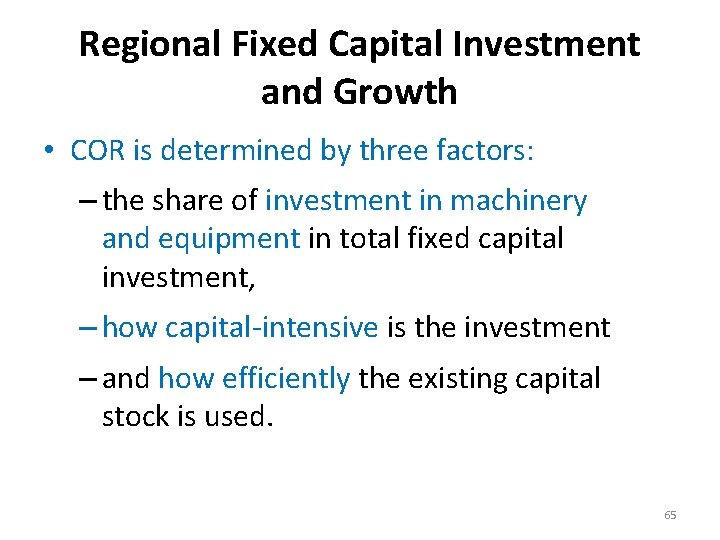 Regional Fixed Capital Investment and Growth

• COR is determined by three factors:

– the share of investment in machinery and equipment in total fixed capital investment,

– how capital-intensive is the investment

– and how efficiently the existing capital stock is used.

65